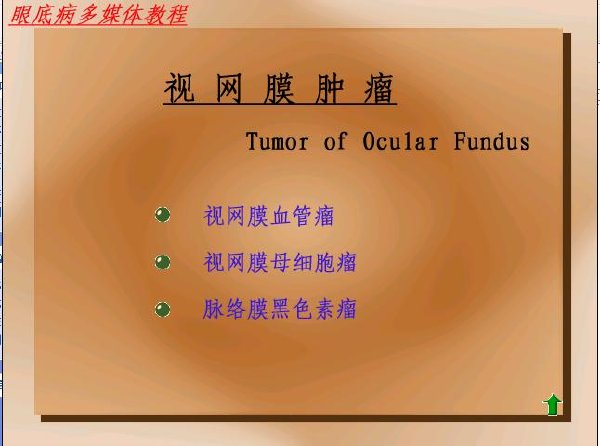 眼底病多媒体教程

视 网 膜 肿 瘤

Tumor of Ocular Fundus

视网膜血管瘤

视网膜母细胞瘤

脉络膜黑色素瘤